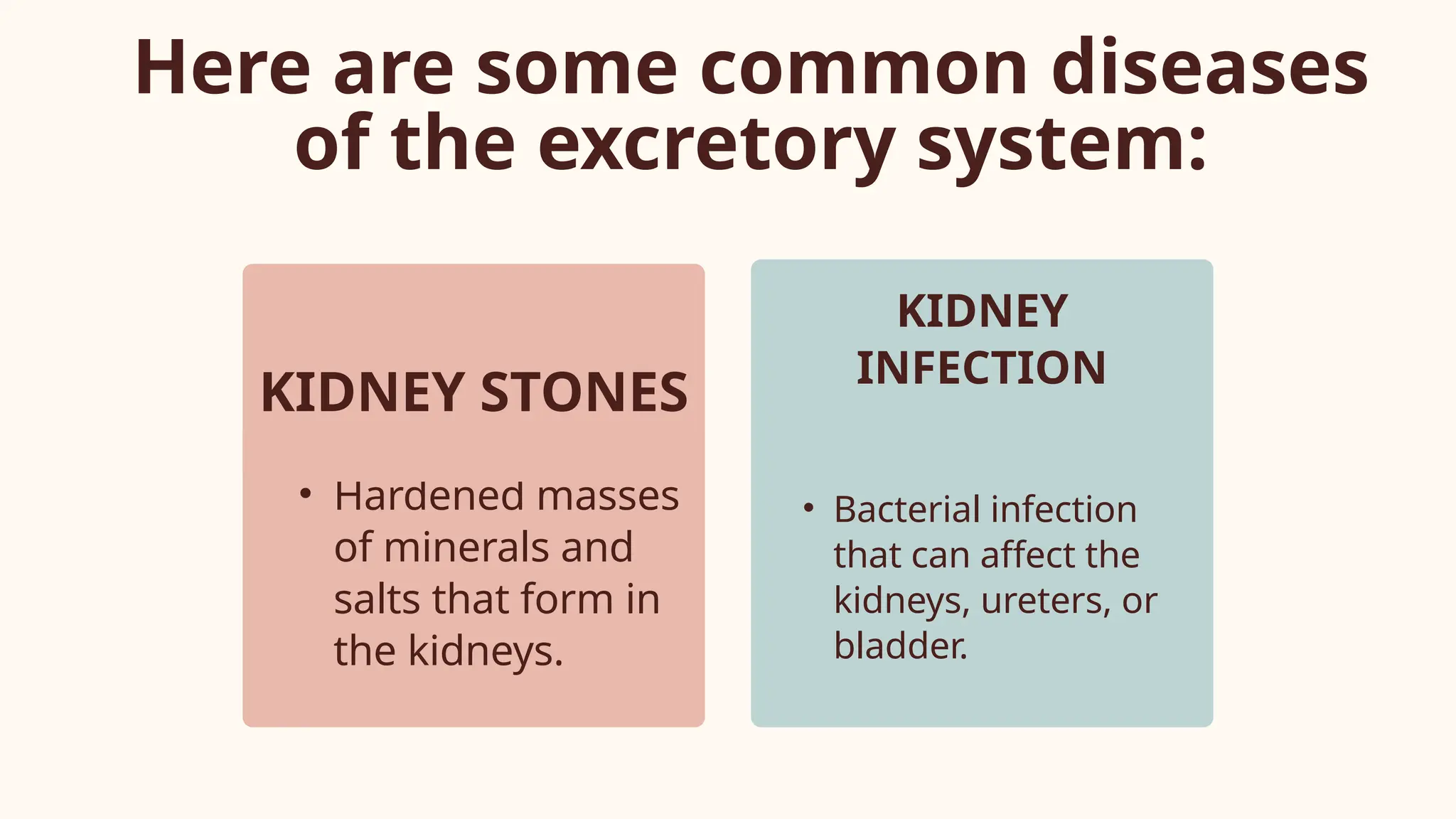 Here are some common diseases of the excretory system:

KIDNEY STONES

• Hardened masses of minerals and salts that form in the kidneys.

KIDNEY INFECTION

• Bacterial infection that can affect the kidneys, ureters, or bladder.